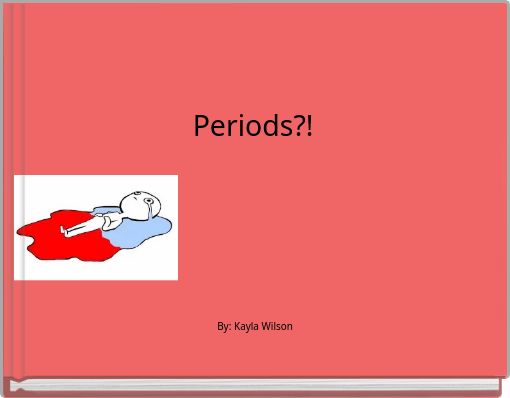 Periods?!

By: Kayla Wilson